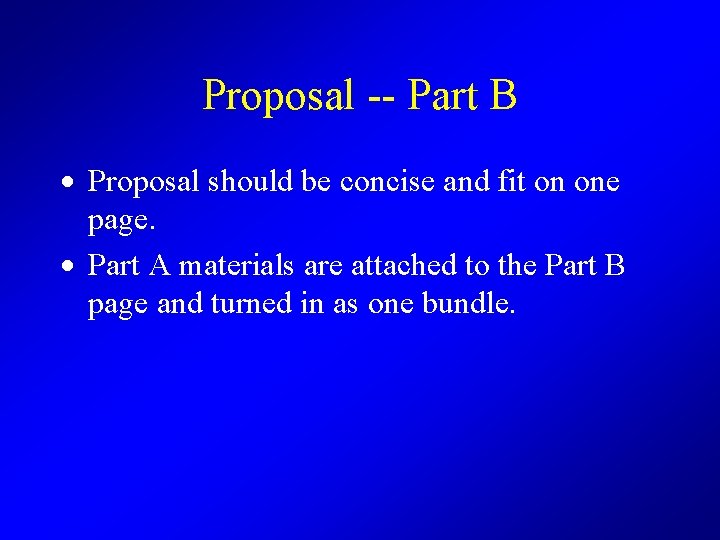 Proposal -- Part B

• Proposal should be concise and fit on one page.

• Part A materials are attached to the Part B page and turned in as one bundle.